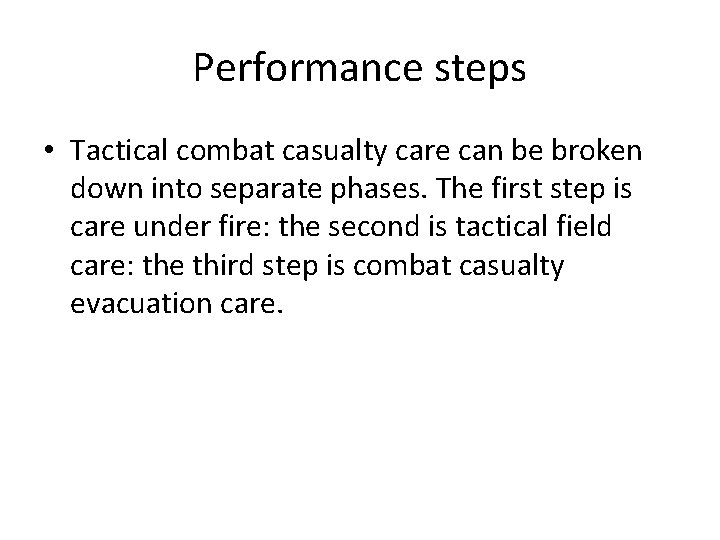 Performance steps

• Tactical combat casualty care can be broken down into separate phases. The first step is care under fire: the second is tactical field care: the third step is combat casualty evacuation care.